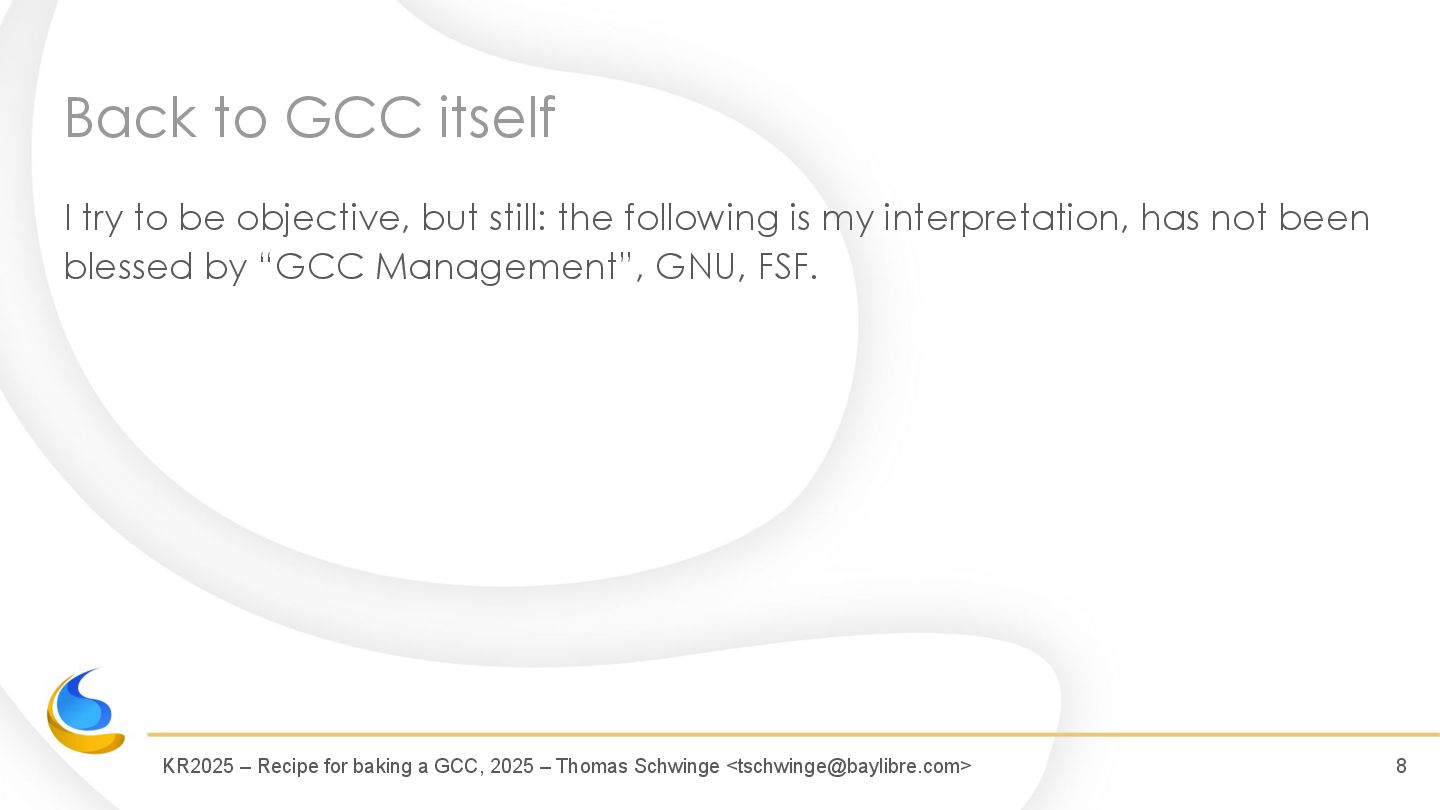 Back to GCC itself

I try to be objective, but still: the following is my interpretation, has not been blessed by “GCC Management”, GNU, FSF.

KR2025 – Recipe for baking a GCC, 2025 – Thomas Schwinge <tschwinge@baylibre.com>

8